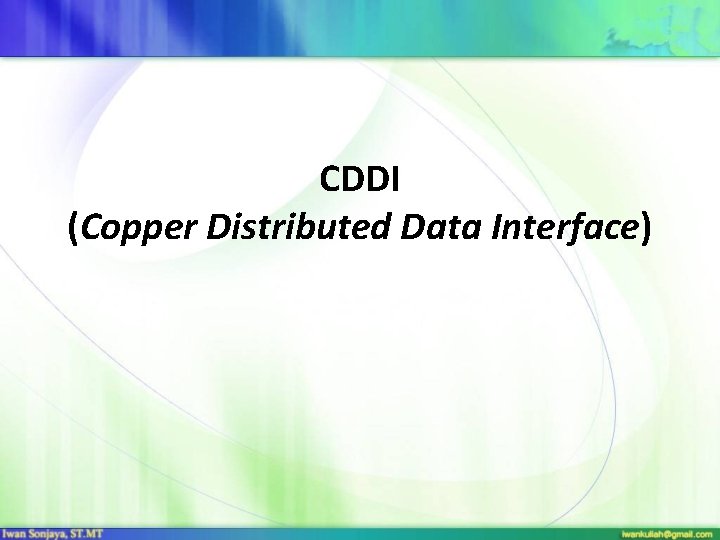 CDDI
(Copper Distributed Data Interface)

Iwan Sonjaya, ST.MT

iwankuliah@gmail.com